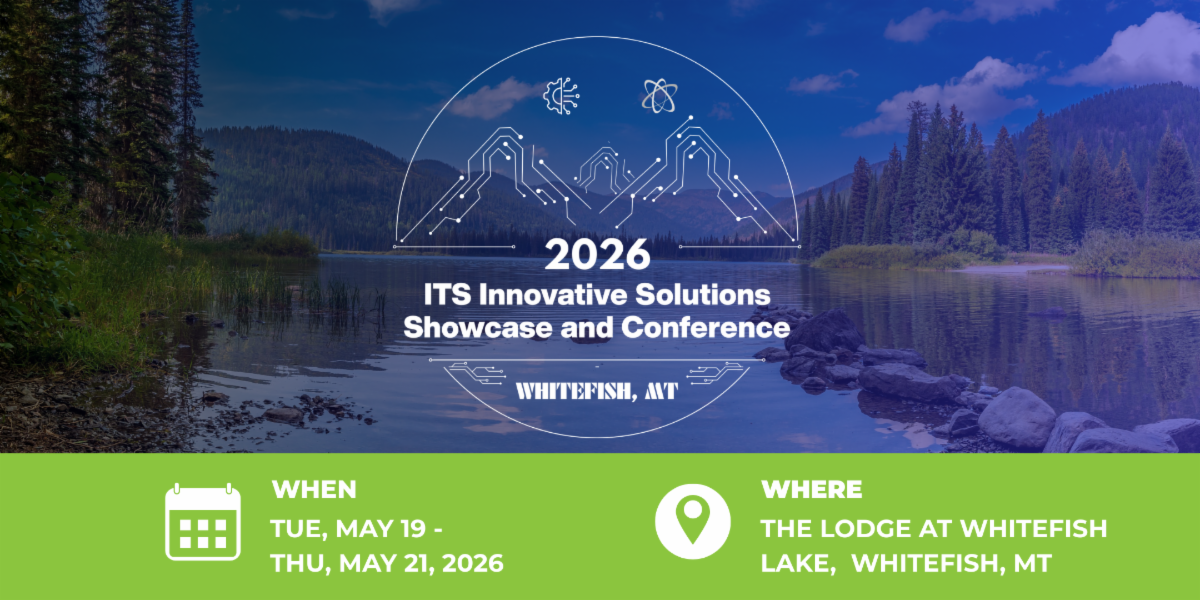 2026
ITS Innovative Solutions Showcase and Conference

WHITEFISH, MT

WHEN
TUE, MAY 19 - THU, MAY 21, 2026

WHERE
THE LODGE AT WHITEFISH LAKE, WHITEFISH, MT